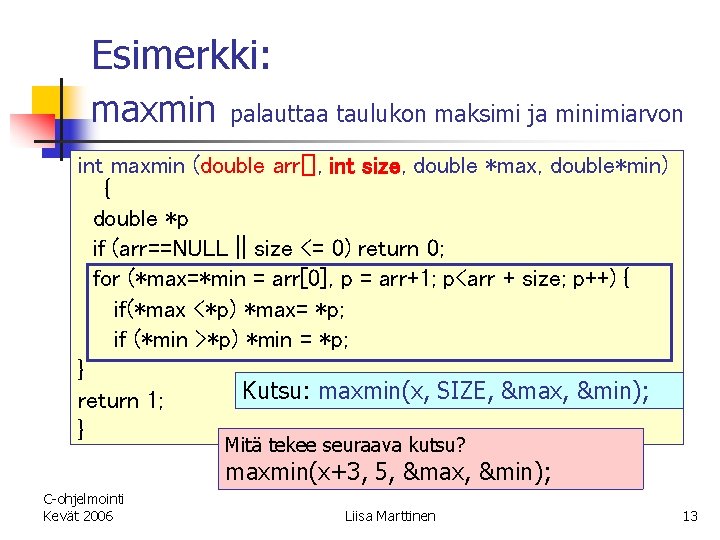 Esimerkki:

maxmin palauttaa taulukon maksimi ja minimiarvon

int maxmin (double arr[], int size, double *max, double*min)
{
double *p
if (arr==NULL || size <= 0) return 0;
for (*max=*min = arr[0], p = arr+1; p<arr + size; p++) {
if(*max <*p) *max= *p;
if (*min >*p) *min = *p;
}
return 1;
}

Kutsu: maxmin(x, SIZE, &max, &min);

Mitä tekee seuraava kutsu?
maxmin(x+3, 5, &max, &min);

C-ohjelmointi
Kevät 2006

Liisa Marttinen

13